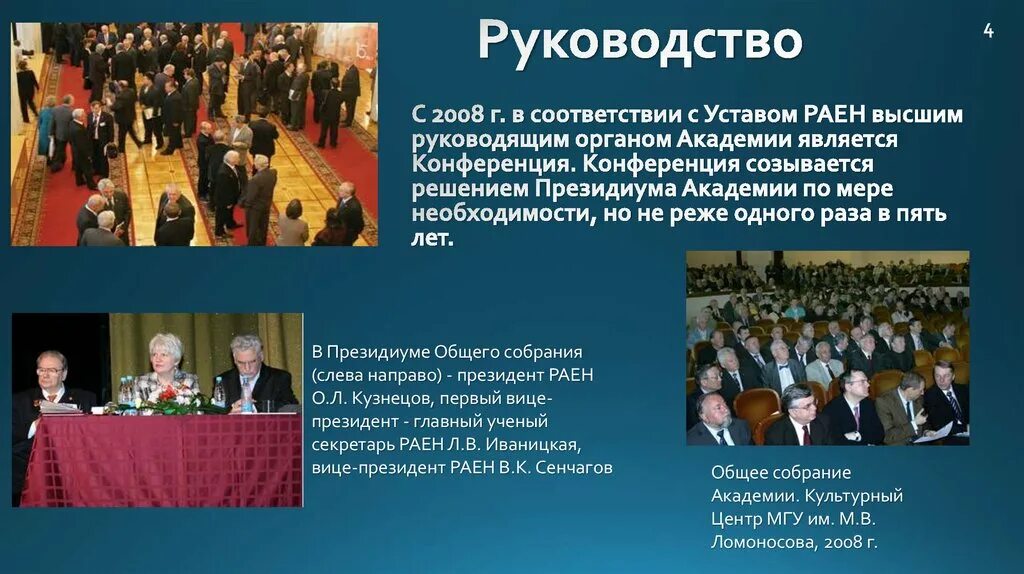 Руководство

4

С 2008 г. в соответствии с Уставом РАЕН высшим руководящим органом Академии является Конференция. Конференция созывается решением Президиума Академии по мере необходимости, но не реже одного раза в пять лет.

В Президиуме Общего собрания (слева направо) - президент РАЕН О.Л. Кузнецов, первый вице-президент - главный ученый секретарь РАЕН Л.В. Иваницкая, вице-президент РАЕН В.К. Сенчагов

Общее собрание Академии. Культурный Центр МГУ им. М.В. Ломоносова, 2008 г.